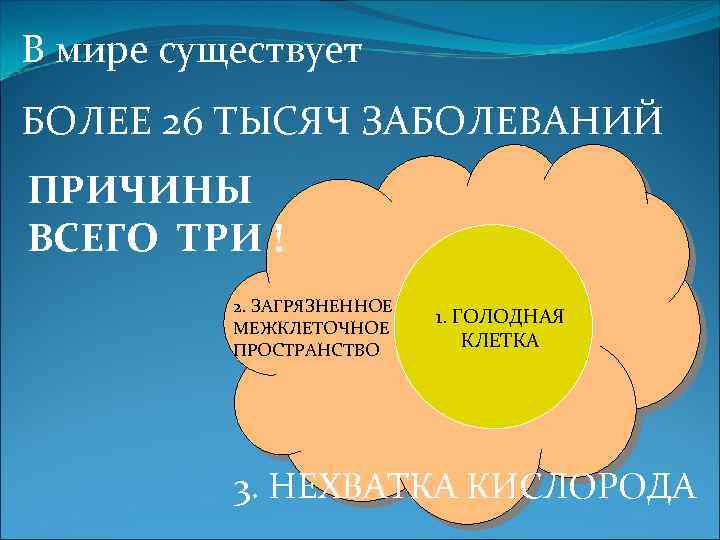 В мире существует

БОЛЕЕ 26 ТЫСЯЧ ЗАБОЛЕВАНИЙ

ПРИЧИНЫ ВСЕГО ТРИ !

2. ЗАГРЯЗНЕННОЕ МЕЖКЛЕТОЧНОЕ ПРОСТРАНСТВО

1. ГОЛОДНАЯ КЛЕТКА

3. НЕХВАТКА КИСЛОРОДА